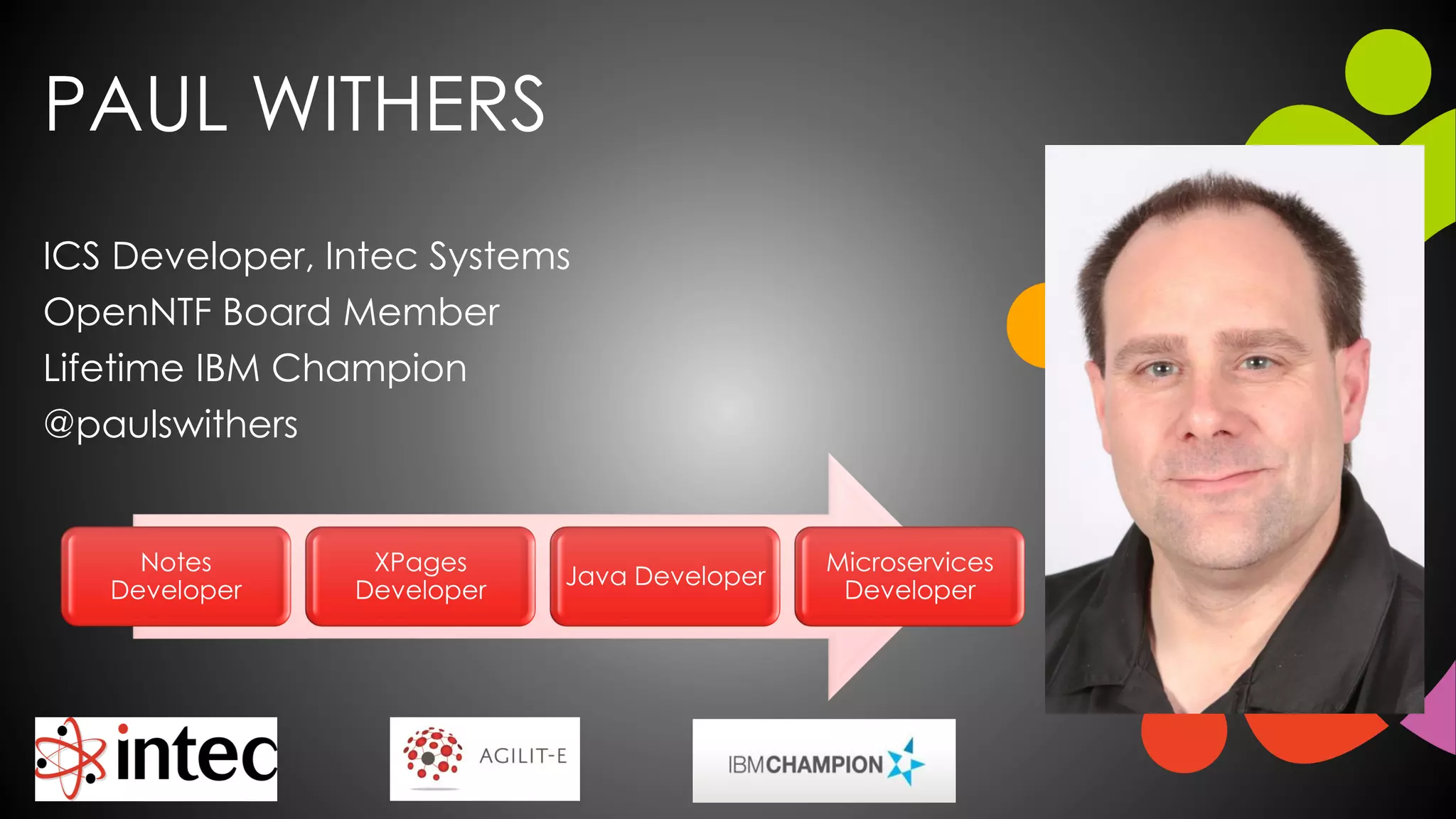 PAUL WITHERS

ICS Developer, Intec Systems
OpenNTF Board Member
Lifetime IBM Champion
@paulswithers

Notes Developer

XPages Developer

Java Developer

Microservices Developer

intec

AGILIT-E

IBMCHAMPION